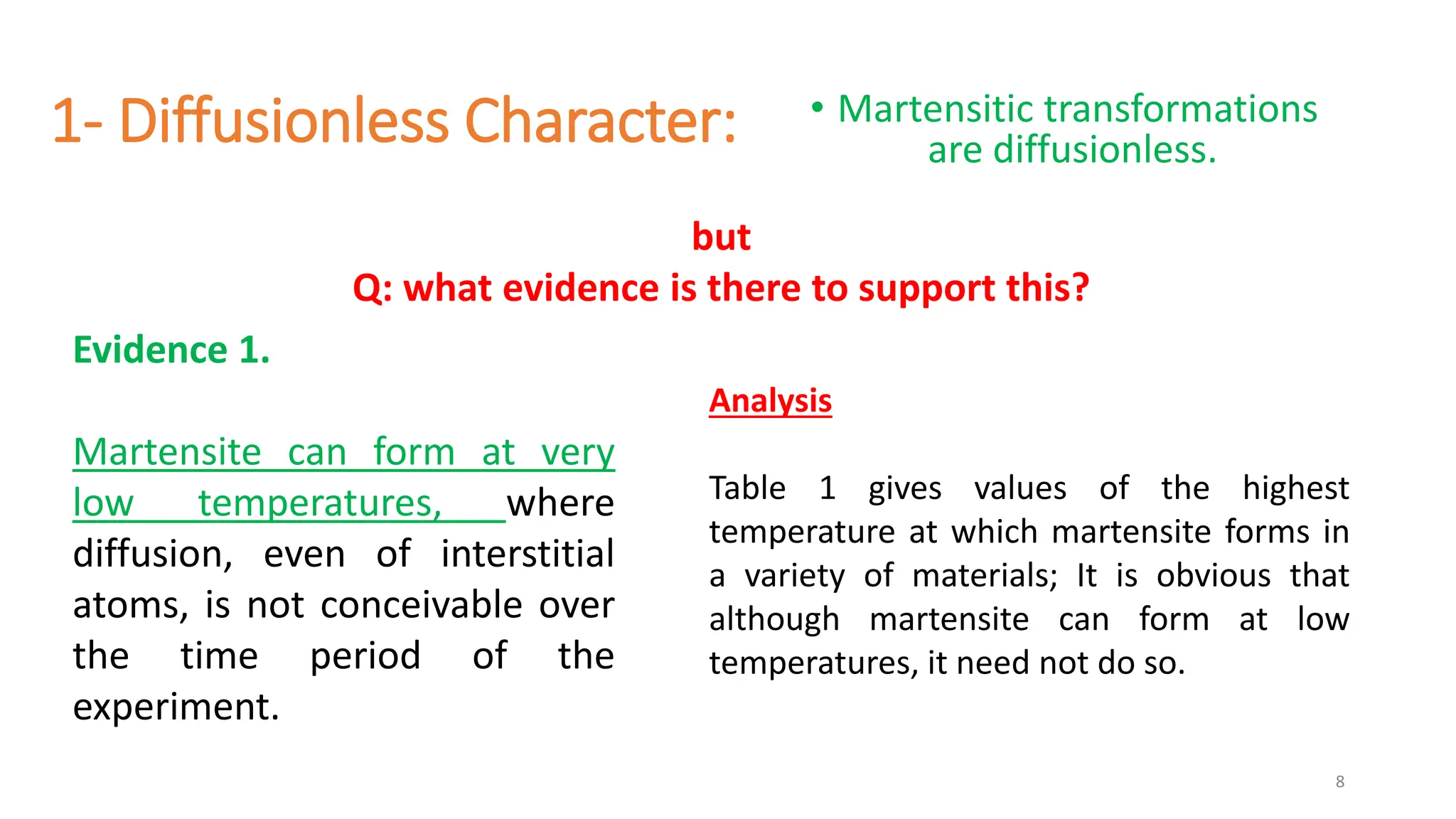 1- Diffusionless Character:

• Martensitic transformations are diffusionless.

but
Q: what evidence is there to support this?

Evidence 1.

Martensite can form at very low temperatures, where diffusion, even of interstitial atoms, is not conceivable over the time period of the experiment.

Analysis

Table 1 gives values of the highest temperature at which martensite forms in a variety of materials; It is obvious that although martensite can form at low temperatures, it need not do so.

8